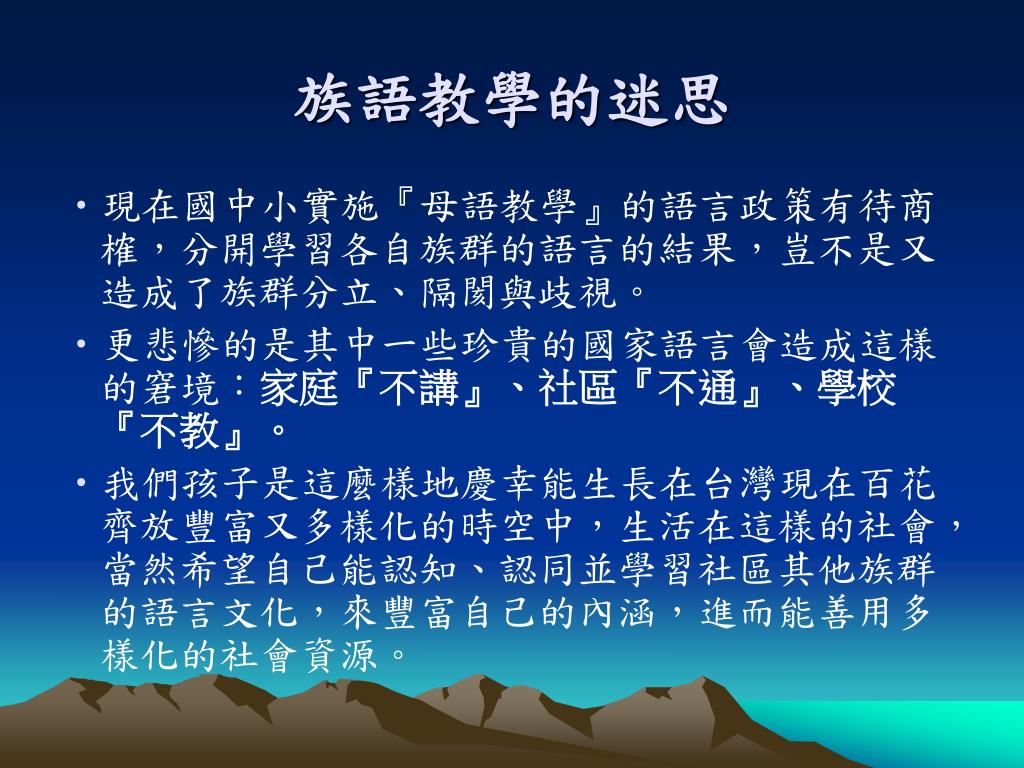 族語教學的迷思

• 現在國中小實施『母語教學』的語言政策有待商榷，分開學習各自族群的語言的結果，豈不是又造成了族群分立、隔閡與歧視。

• 更悲慘的是其中一些珍貴的國家語言會造成這樣的窘境：家庭『不講』、社區『不通』、學校『不教』。

• 我們孩子是這麼樣地慶幸能生長在台灣現在百花齊放豐富又多樣化的時空中，生活在這樣的社會，當然希望自己能認知、認同並學習社區其他族群的語言文化，來豐富自己的內涵，進而能善用多樣化的社會資源。